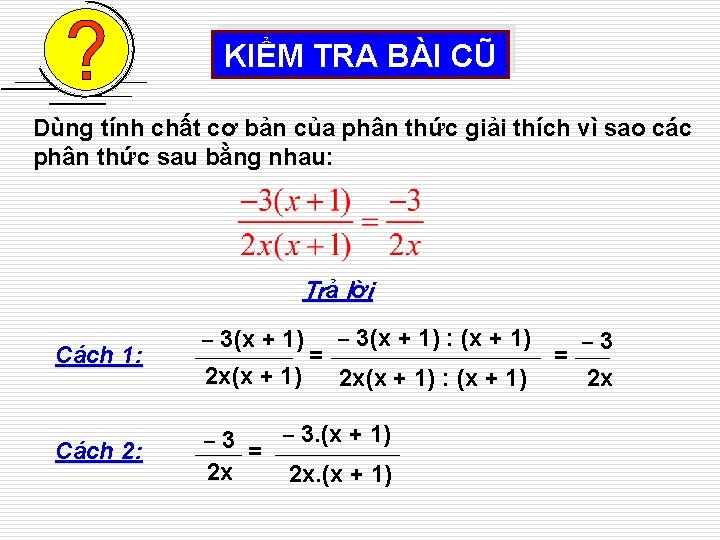 ?

KIỂM TRA BÀI CŨ

Dùng tính chất cơ bản của phân thức giải thích vì sao các phân thức sau bằng nhau:

$\frac{-3(x+1)}{2x(x+1)} = \frac{-3}{2x}$

Trả lời

Cách 1: $\frac{-3(x+1)}{2x(x+1)} = \frac{-3(x+1):(x+1)}{2x(x+1):(x+1)} = \frac{-3}{2x}$

Cách 2: $\frac{-3}{2x} = \frac{-3.(x+1)}{2x.(x+1)}$